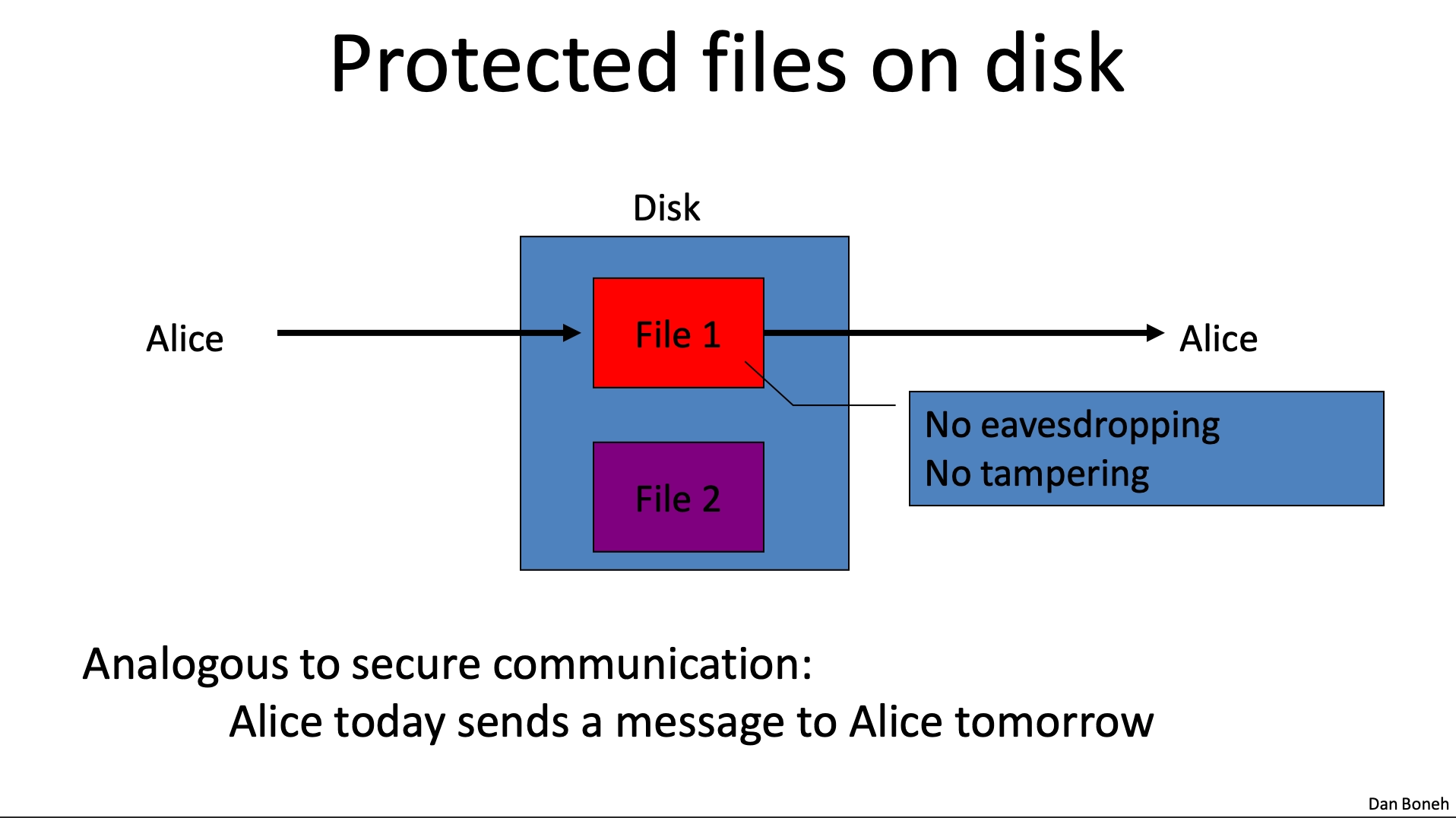 Protected files on disk

Disk

Alice

File 1

Alice

No eavesdropping
No tampering

File 2

Analogous to secure communication:
Alice today sends a message to Alice tomorrow

Dan Boneh